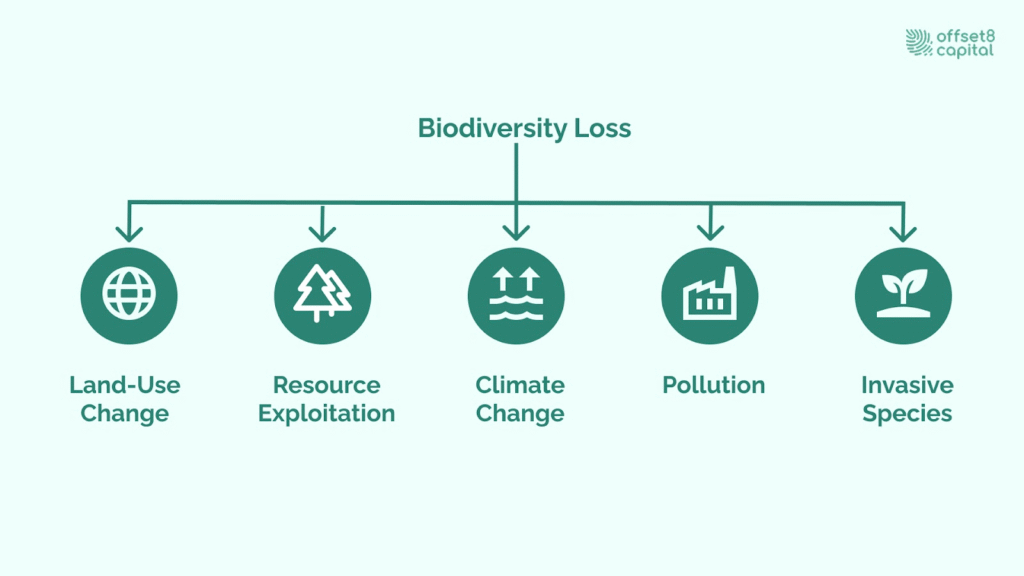 offset8 capital

Biodiversity Loss

Land-Use Change

Resource Exploitation

Climate Change

Pollution

Invasive Species